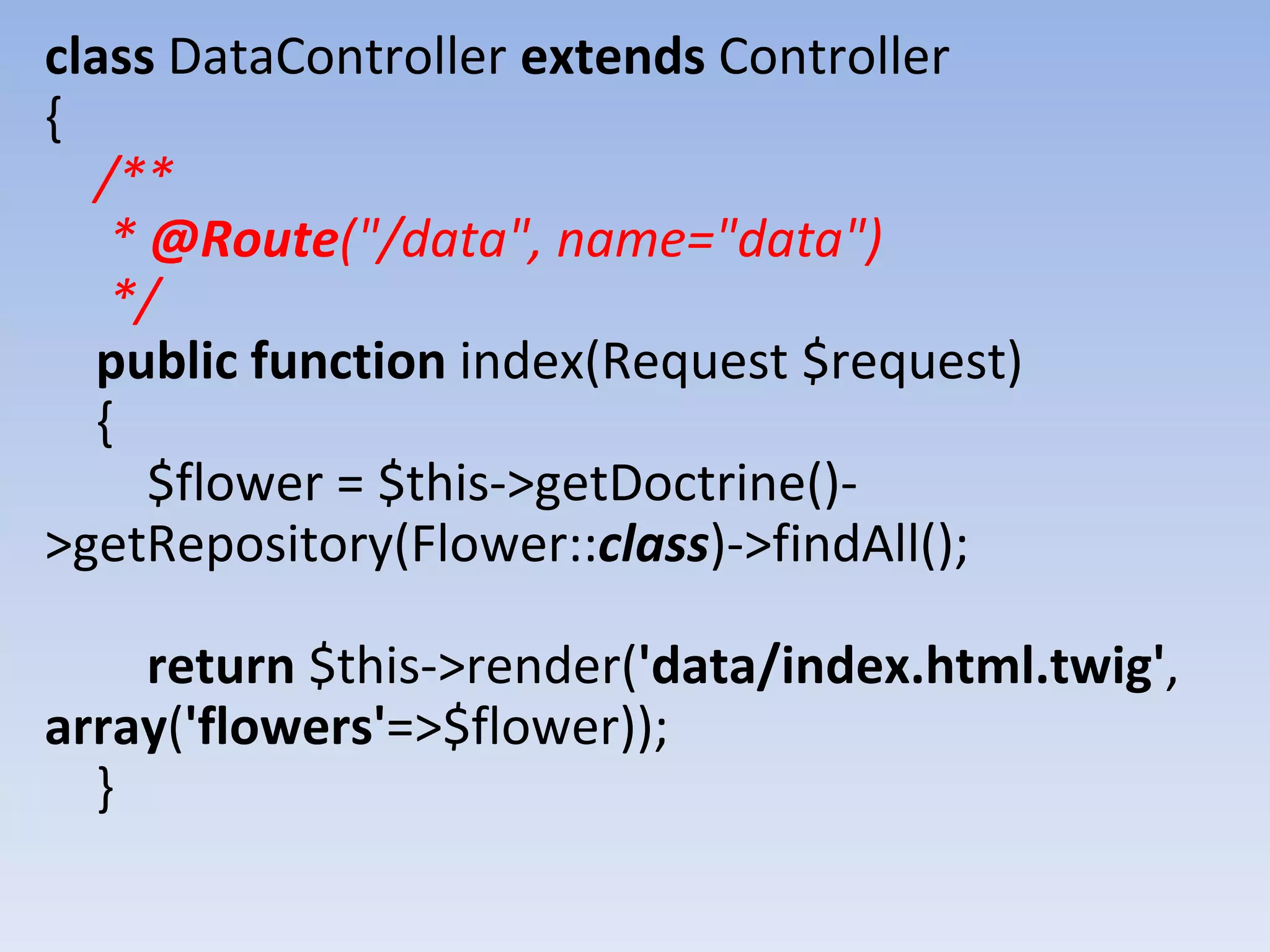 class DataController extends Controller
{
/**
* @Route("/data", name="data")
*/
public function index(Request $request)
{
$flower = $this->getDoctrine()->getRepository(Flower::class)->findAll();

return $this->render('data/index.html.twig', array('flowers'=>$flower));
}